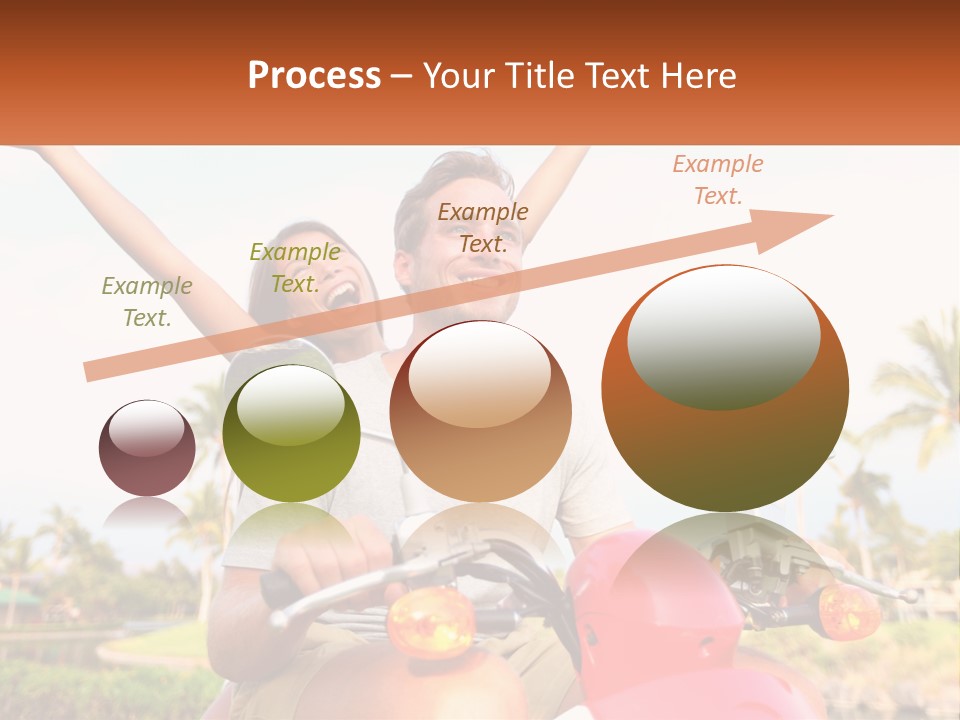 Process – Your Title Text Here

Example Text.

Example Text.

Example Text.

Example Text.